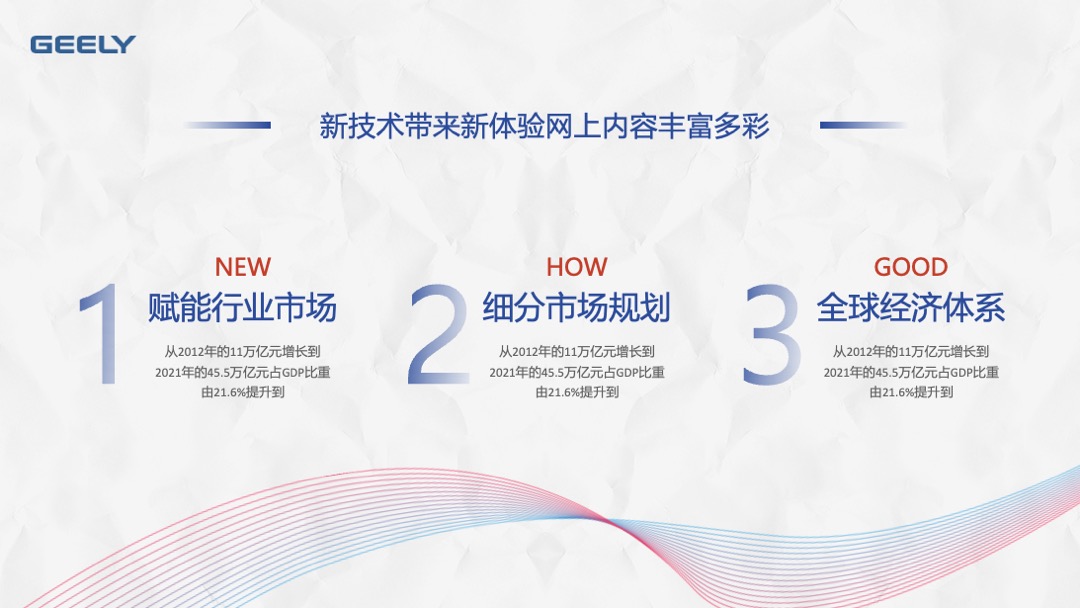 GEELY

新技术带来新体验网上内容丰富多彩

1
NEW
赋能行业市场
从2012年的11万亿元增长到2021年的45.5万亿元占GDP比重由21.6%提升到

2
HOW
细分市场规划
从2012年的11万亿元增长到2021年的45.5万亿元占GDP比重由21.6%提升到

3
GOOD
全球经济体系
从2012年的11万亿元增长到2021年的45.5万亿元占GDP比重由21.6%提升到